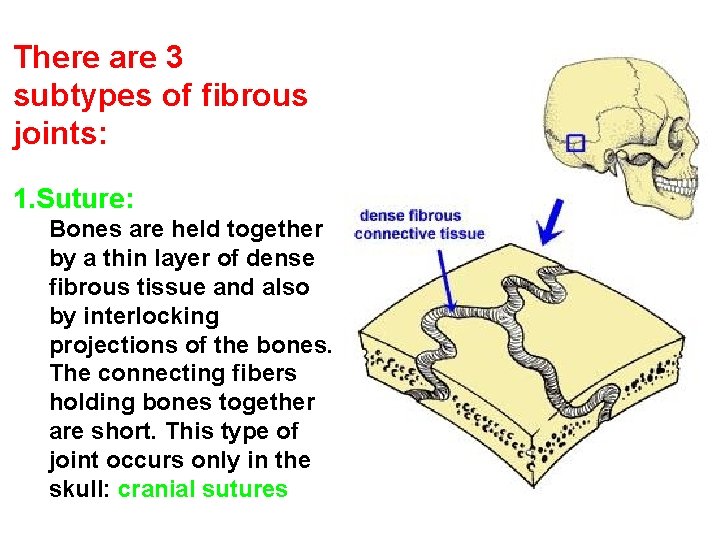 There are 3 subtypes of fibrous joints:

1.Suture:

Bones are held together by a thin layer of dense fibrous tissue and also by interlocking projections of the bones. The connecting fibers holding bones together are short. This type of joint occurs only in the skull: cranial sutures

dense fibrous connective tissue